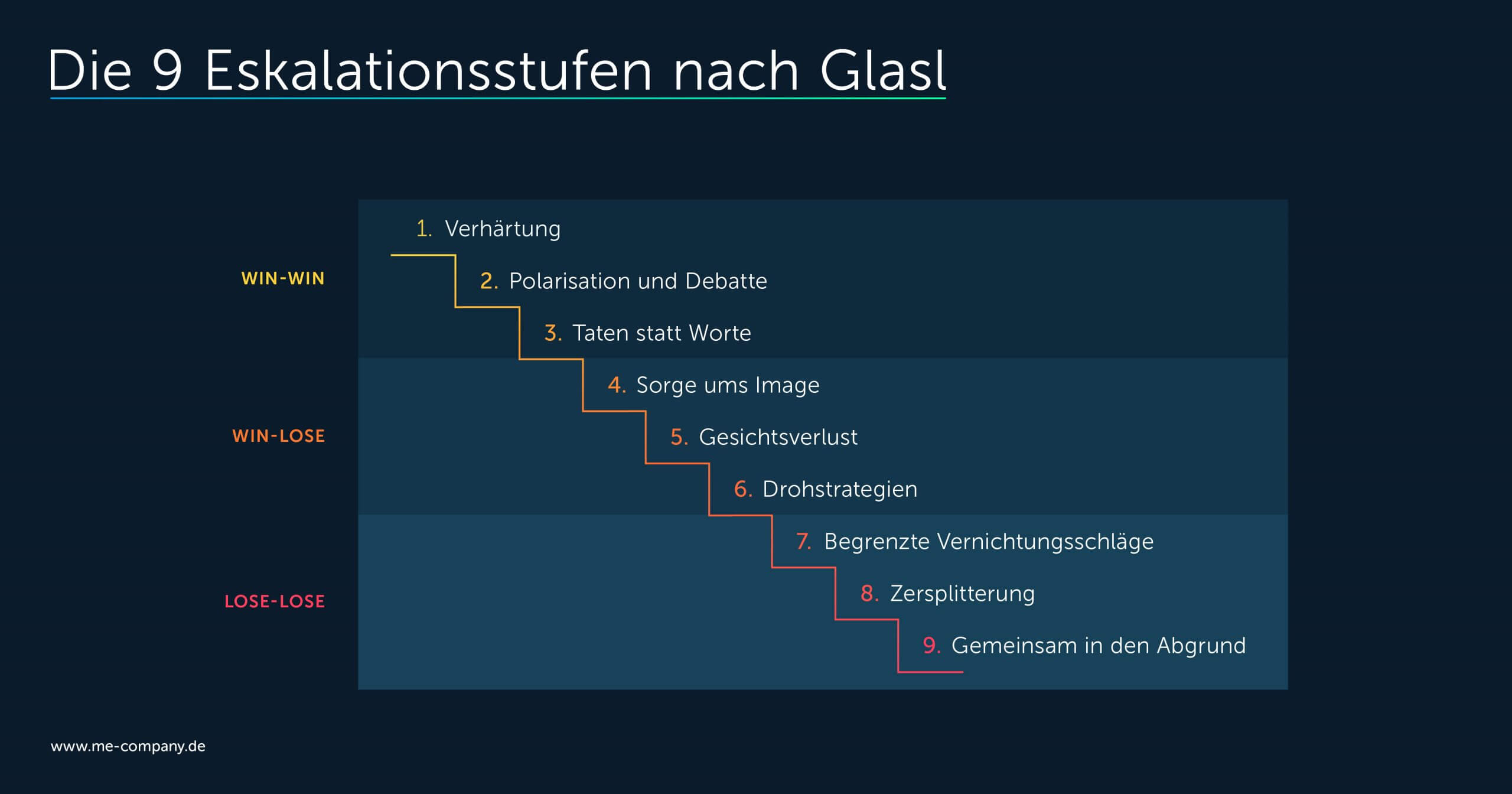 Die 9 Eskalationsstufen nach Glasl

WIN-WIN

1. Verhärtung

2. Polarisation und Debatte

3. Taten statt Worte

WIN-LOSE

4. Sorge ums Image

5. Gesichtsverlust

6. Drohstrategien

LOSE-LOSE

7. Begrenzte Vernichtungsschläge

8. Zersplitterung

9. Gemeinsam in den Abgrund

www.me-company.de